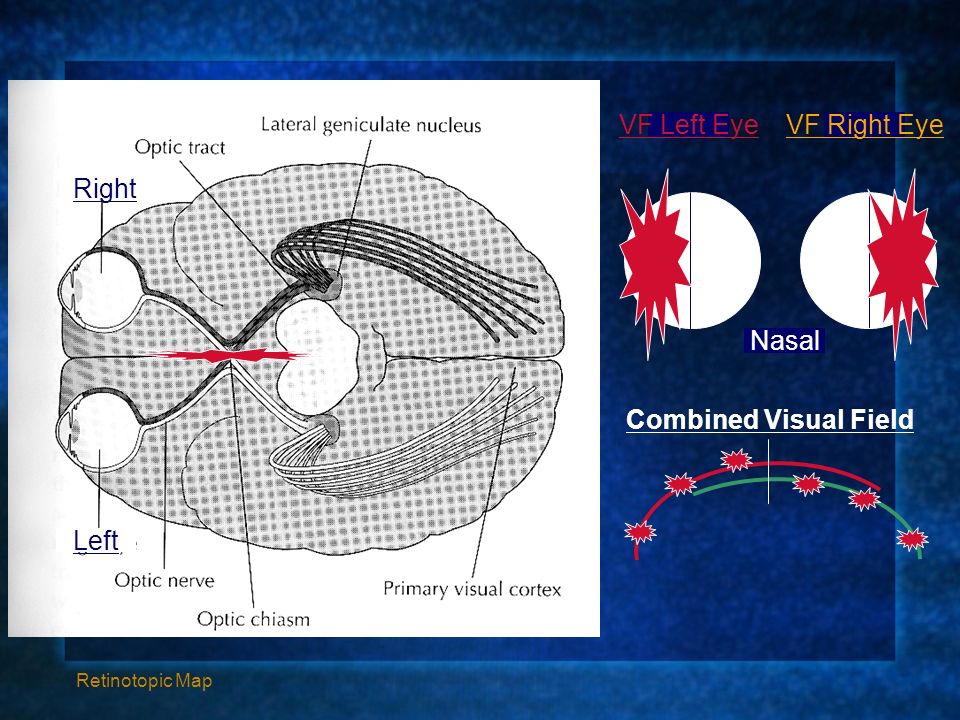 Lateral geniculate nucleus

Optic tract

Right

Left

Optic nerve

Optic chiasm

Primary visual cortex

VF Left Eye

VF Right Eye

Nasal

Combined Visual Field

Retinotopic Map